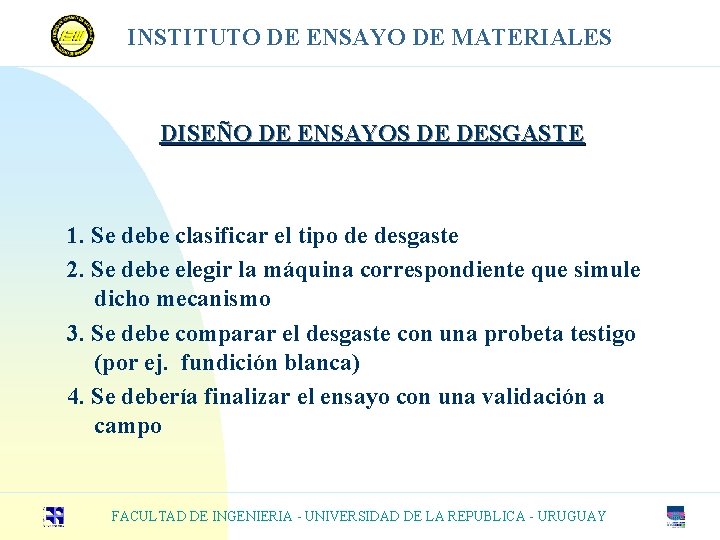 INSTITUTO DE ENSAYO DE MATERIALES

DISEÑO DE ENSAYOS DE DESGASTE

1. Se debe clasificar el tipo de desgaste

2. Se debe elegir la máquina correspondiente que simule dicho mecanismo

3. Se debe comparar el desgaste con una probeta testigo (por ej. fundición blanca)

4. Se debería finalizar el ensayo con una validación a campo

FACULTAD DE INGENIERIA - UNIVERSIDAD DE LA REPUBLICA - URUGUAY